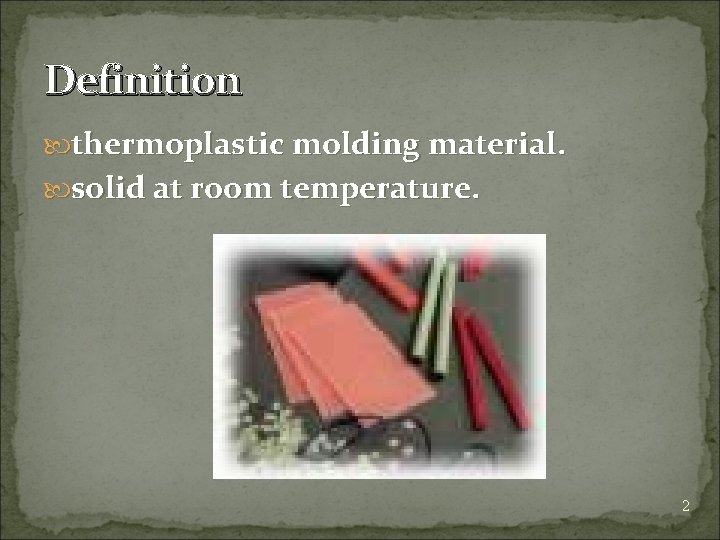 Definition

thermoplastic molding material.

solid at room temperature.

2